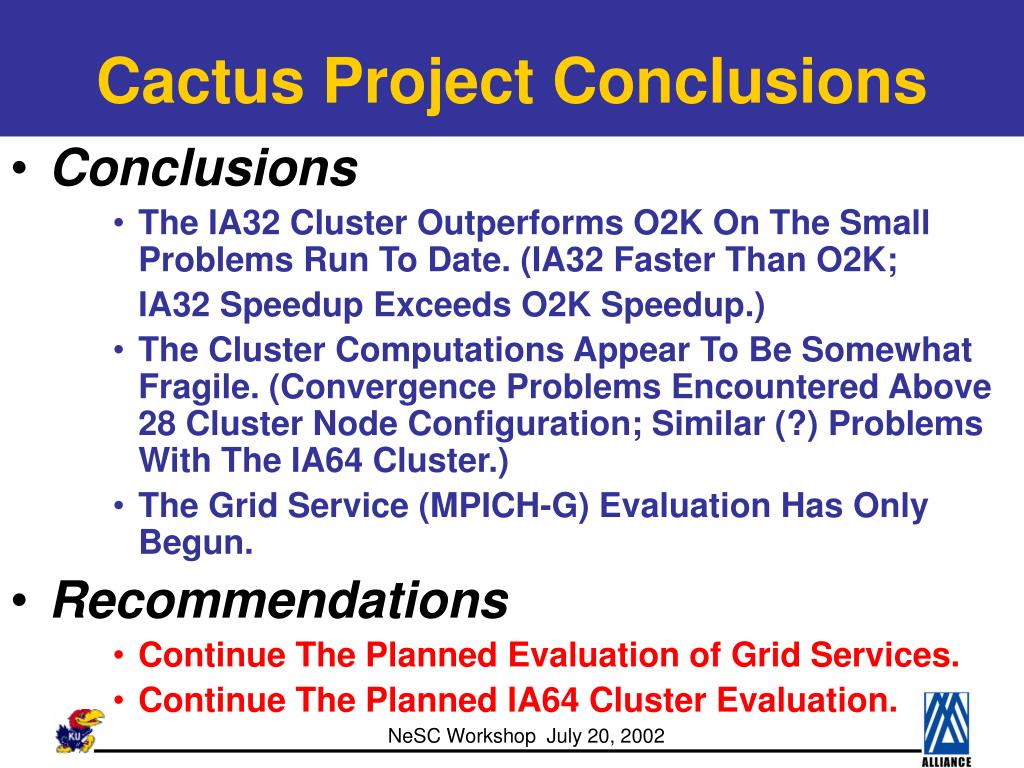 Cactus Project Conclusions

• Conclusions
  • The IA32 Cluster Outperforms O2K On The Small Problems Run To Date. (IA32 Faster Than O2K;
    IA32 Speedup Exceeds O2K Speedup.)
  • The Cluster Computations Appear To Be Somewhat Fragile. (Convergence Problems Encountered Above 28 Cluster Node Configuration; Similar (?) Problems With The IA64 Cluster.)
  • The Grid Service (MPICH-G) Evaluation Has Only Begun.
• Recommendations
  • Continue The Planned Evaluation of Grid Services.
  • Continue The Planned IA64 Cluster Evaluation.

KU

NeSC Workshop July 20, 2002

ALLIANCE